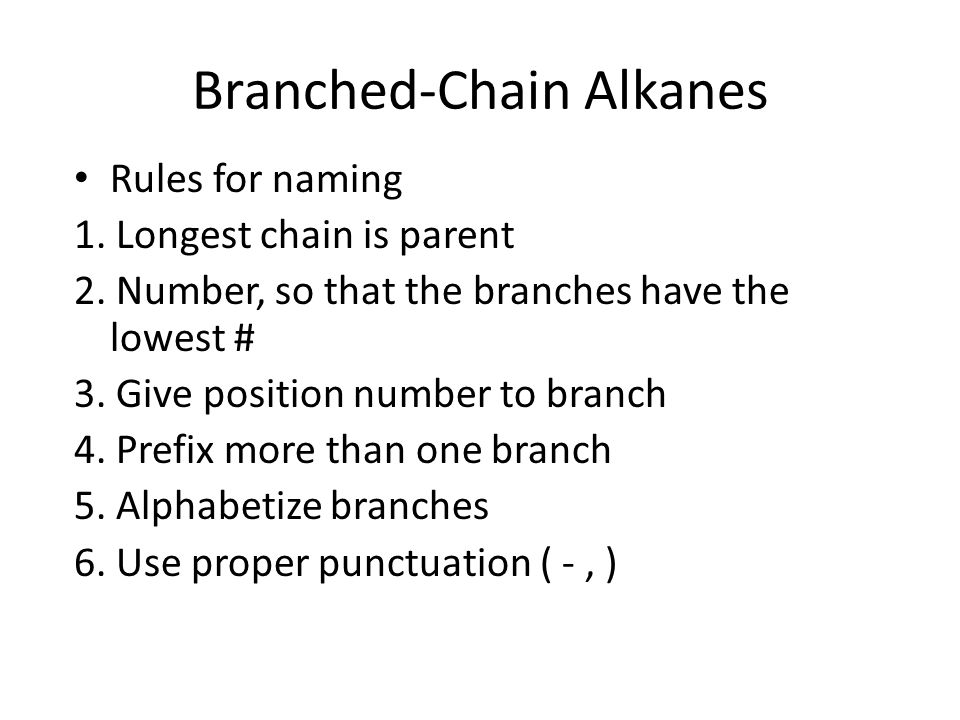 Branched-Chain Alkanes

• Rules for naming

1. Longest chain is parent

2. Number, so that the branches have the lowest #

3. Give position number to branch

4. Prefix more than one branch

5. Alphabetize branches

6. Use proper punctuation ( - , )